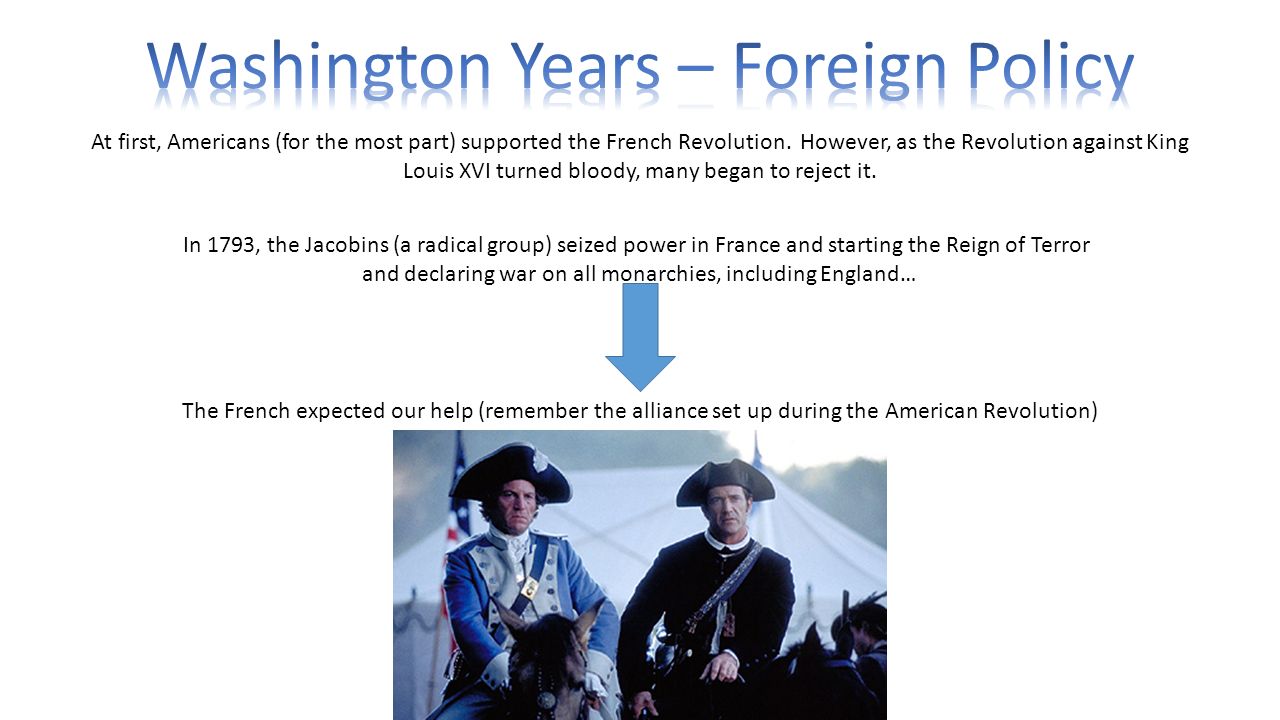 Washington Years – Foreign Policy

At first, Americans (for the most part) supported the French Revolution. However, as the Revolution against King Louis XVI turned bloody, many began to reject it.

In 1793, the Jacobins (a radical group) seized power in France and starting the Reign of Terror and declaring war on all monarchies, including England…

The French expected our help (remember the alliance set up during the American Revolution)